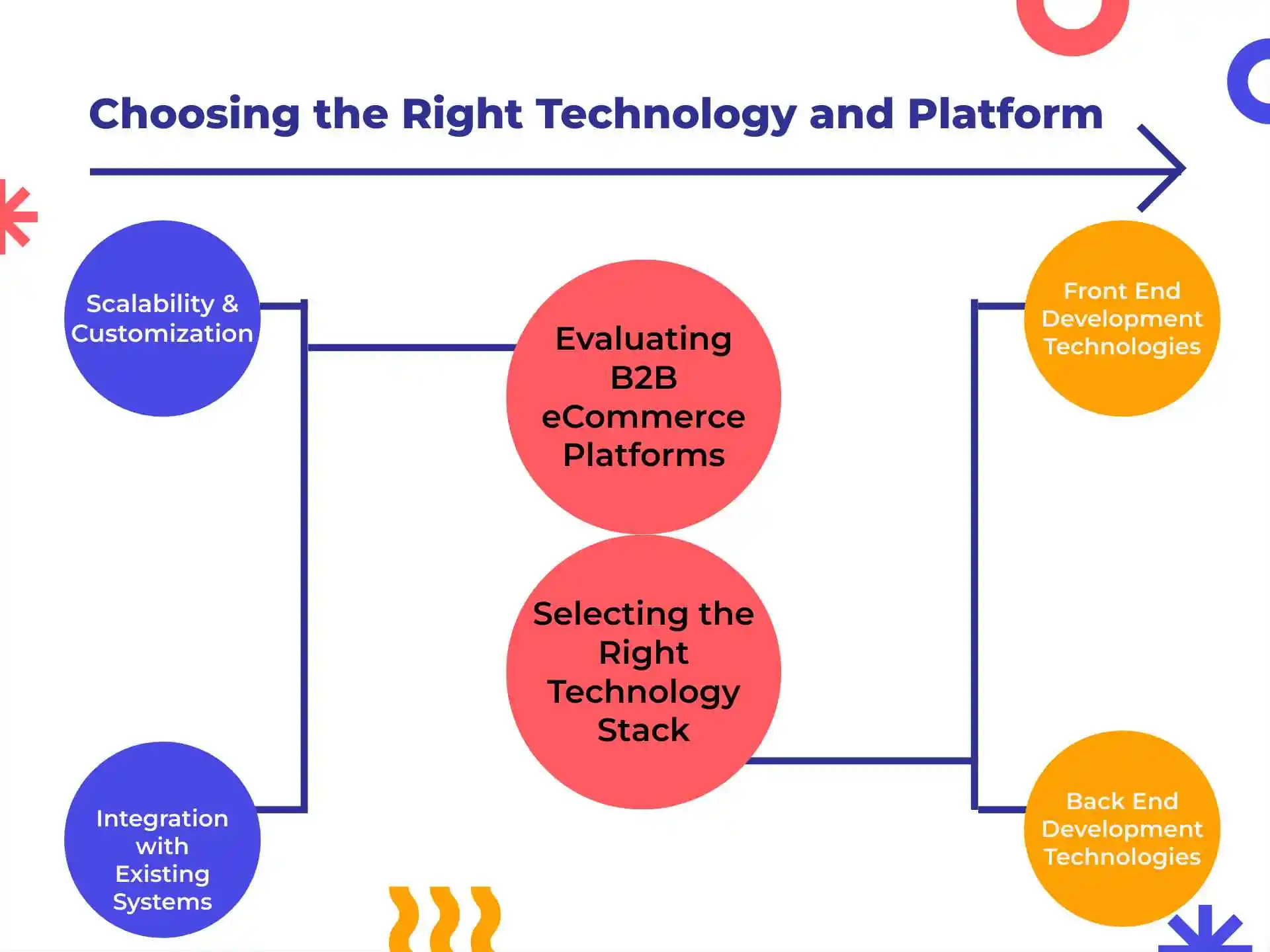 Choosing the Right Technology and Platform

Scalability & Customization

Integration with Existing Systems

Evaluating B2B eCommerce Platforms

Selecting the Right Technology Stack

Front End Development Technologies

Back End Development Technologies